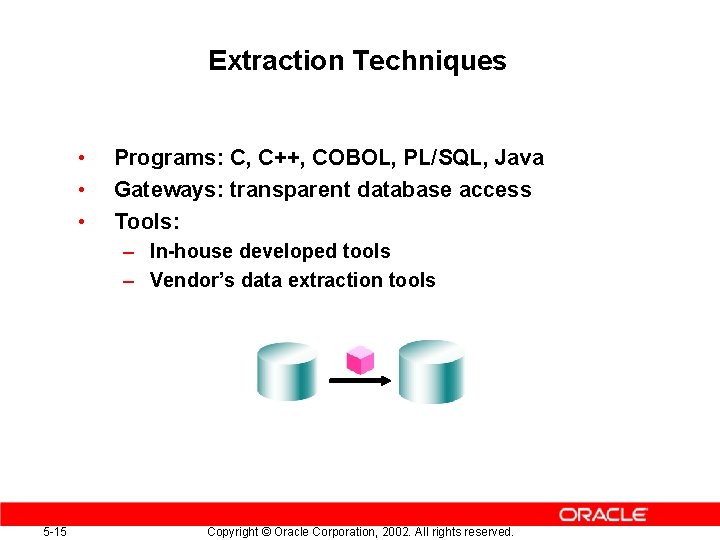 Extraction Techniques

• Programs: C, C++, COBOL, PL/SQL, Java
• Gateways: transparent database access
• Tools:
– In-house developed tools
– Vendor's data extraction tools

ORACLE

5-15

Copyright © Oracle Corporation, 2002. All rights reserved.